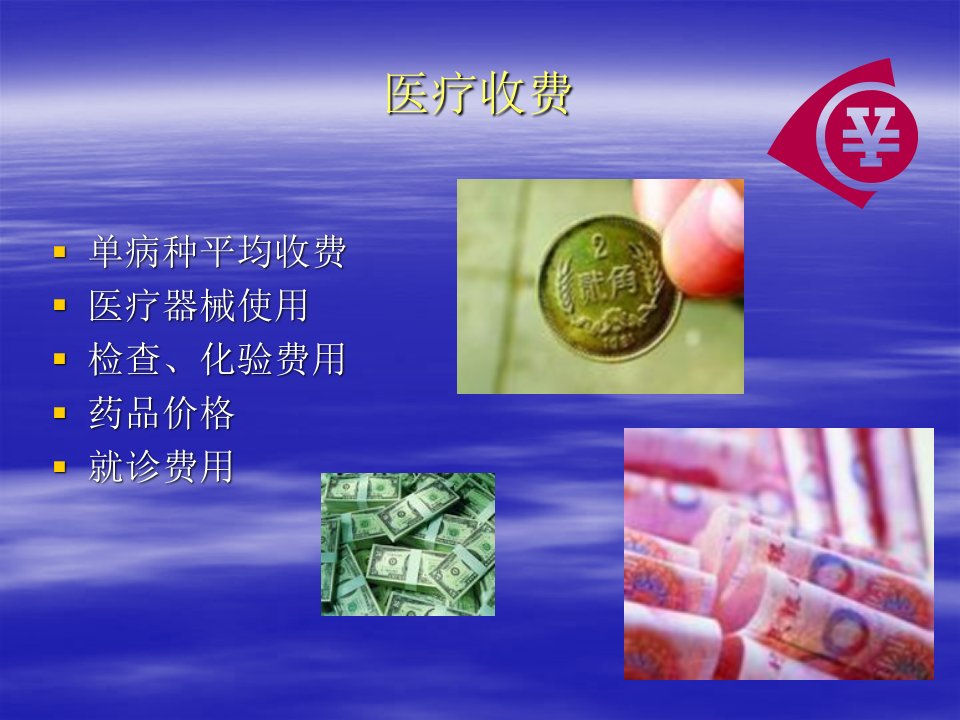 医疗收费

¥

- 单病种平均收费
- 医疗器械使用
- 检查、化验费用
- 药品价格
- 就诊费用

2
贰角